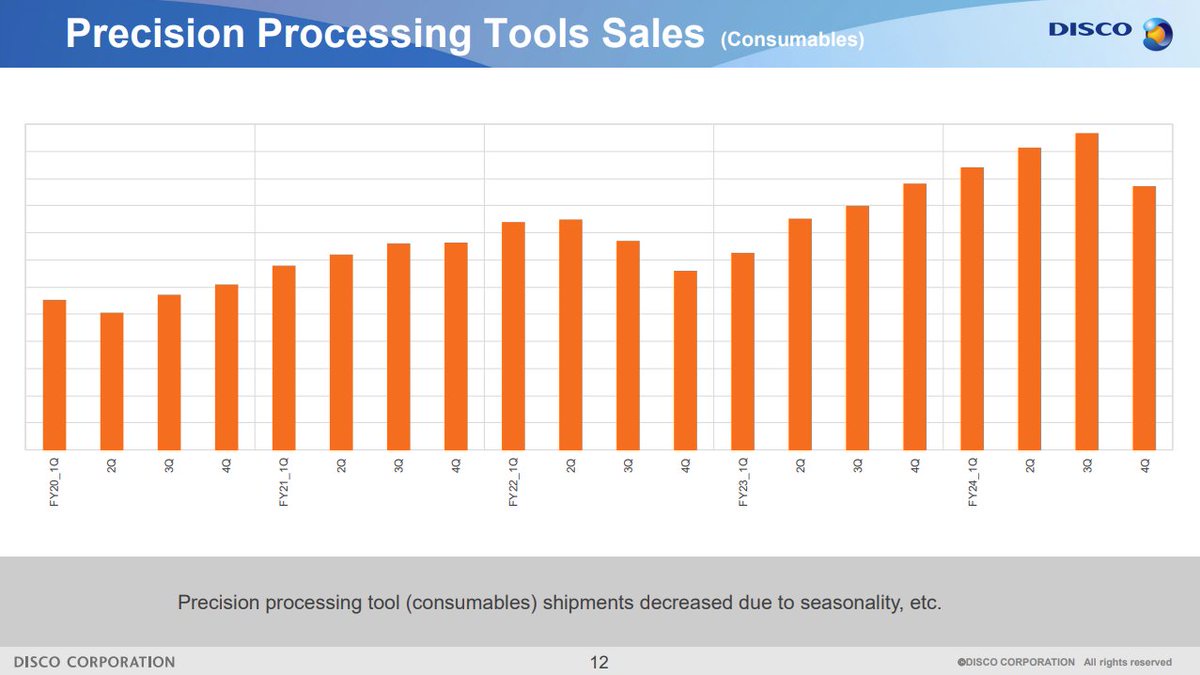 Precision Processing Tools Sales (Consumables)

DISCO

FY20_1Q
2Q
3Q
4Q
FY21_1Q
2Q
3Q
4Q
FY22_1Q
2Q
3Q
4Q
FY23_1Q
2Q
3Q
4Q
FY24_1Q
2Q
3Q
4Q

Precision processing tool (consumables) shipments decreased due to seasonality, etc.

DISCO CORPORATION

12

©DISCO CORPORATION All rights reserved